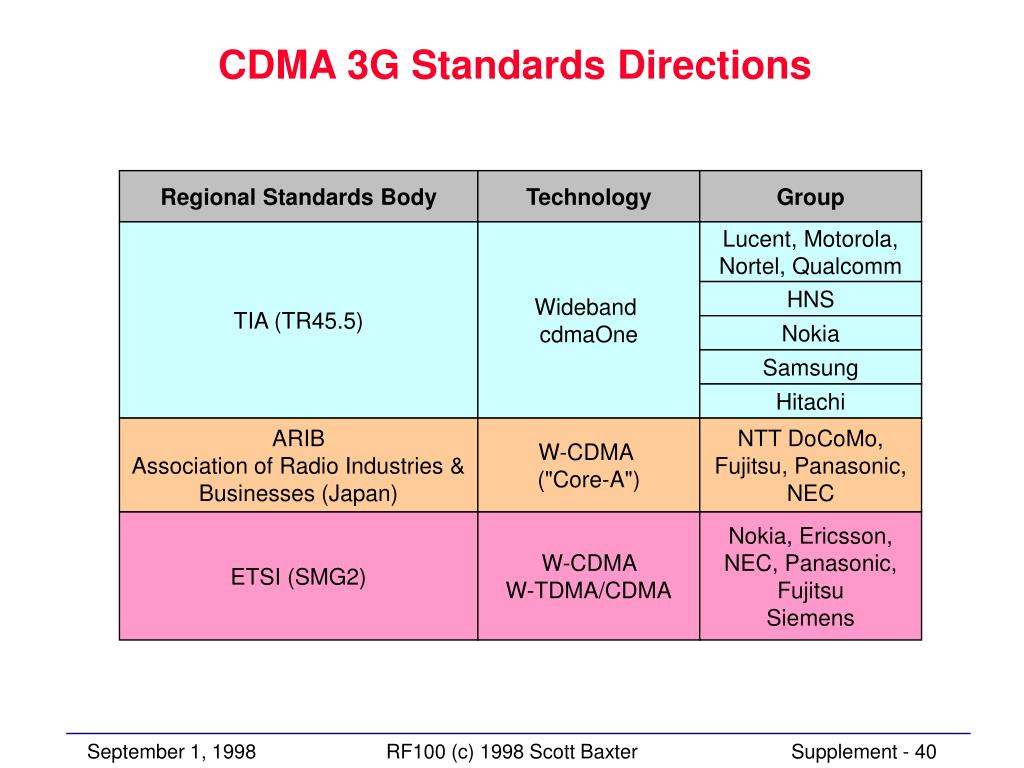 CDMA 3G Standards Directions

| Regional Standards Body | Technology | Group |
|---|---|---|
| TIA (TR45.5) | Wideband cdmaOne | Lucent, Motorola, Nortel, Qualcomm |
| | | HNS |
| | | Nokia |
| | | Samsung |
| | | Hitachi |
| ARIB Association of Radio Industries & Businesses (Japan) | W-CDMA ("Core-A") | NTT DoCoMo, Fujitsu, Panasonic, NEC |
| ETSI (SMG2) | W-CDMA W-TDMA/CDMA | Nokia, Ericsson, NEC, Panasonic, Fujitsu Siemens |

September 1, 1998 RF100 (c) 1998 Scott Baxter Supplement - 40